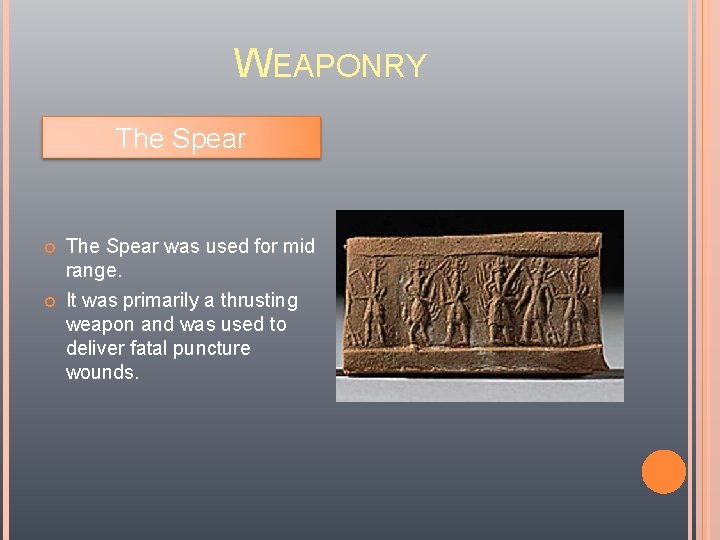 WEAPONRY

The Spear

The Spear was used for mid range.

It was primarily a thrusting weapon and was used to deliver fatal puncture wounds.